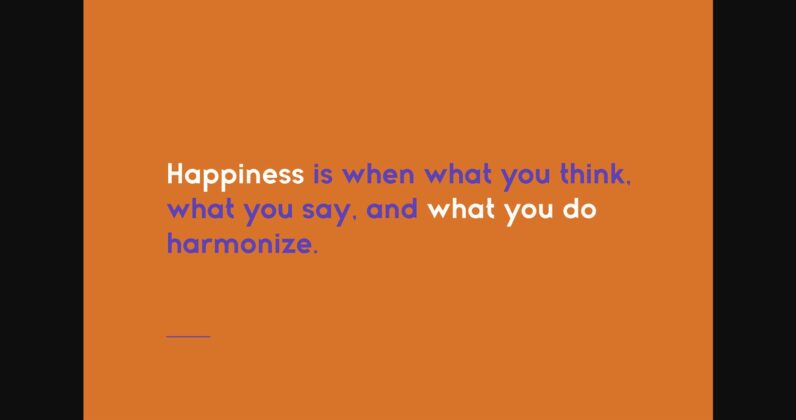 Happiness is when what you think, what you say, and what you do harmonize.